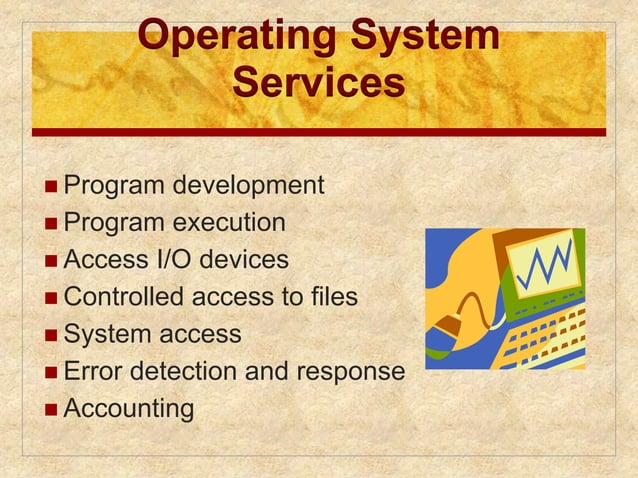 Operating System Services

- Program development
- Program execution
- Access I/O devices
- Controlled access to files
- System access
- Error detection and response
- Accounting